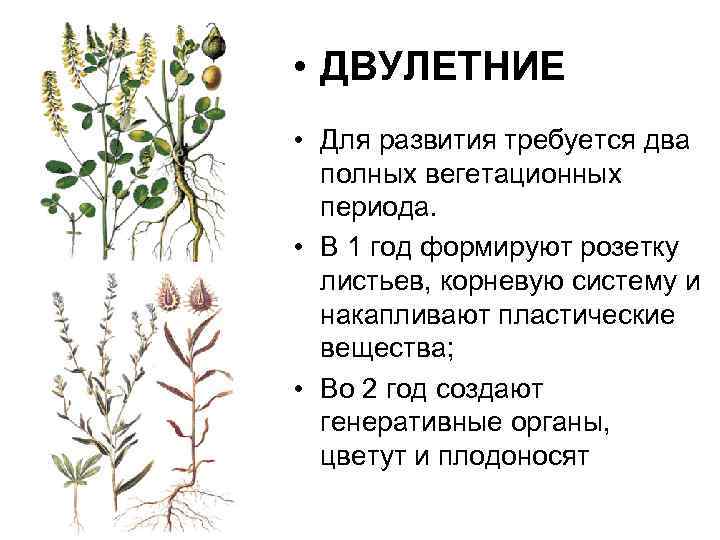 • ДВУЛЕТНИЕ

• Для развития требуется два полных вегетационных периода.

• В 1 год формируют розетку листьев, корневую систему и накапливают пластические вещества;

• Во 2 год создают генеративные органы, цветут и плодоносят